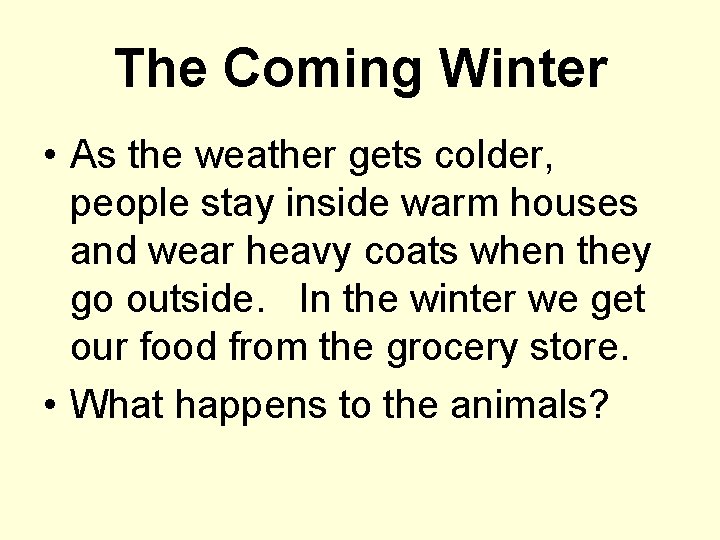 The Coming Winter

• As the weather gets colder, people stay inside warm houses and wear heavy coats when they go outside. In the winter we get our food from the grocery store.

• What happens to the animals?